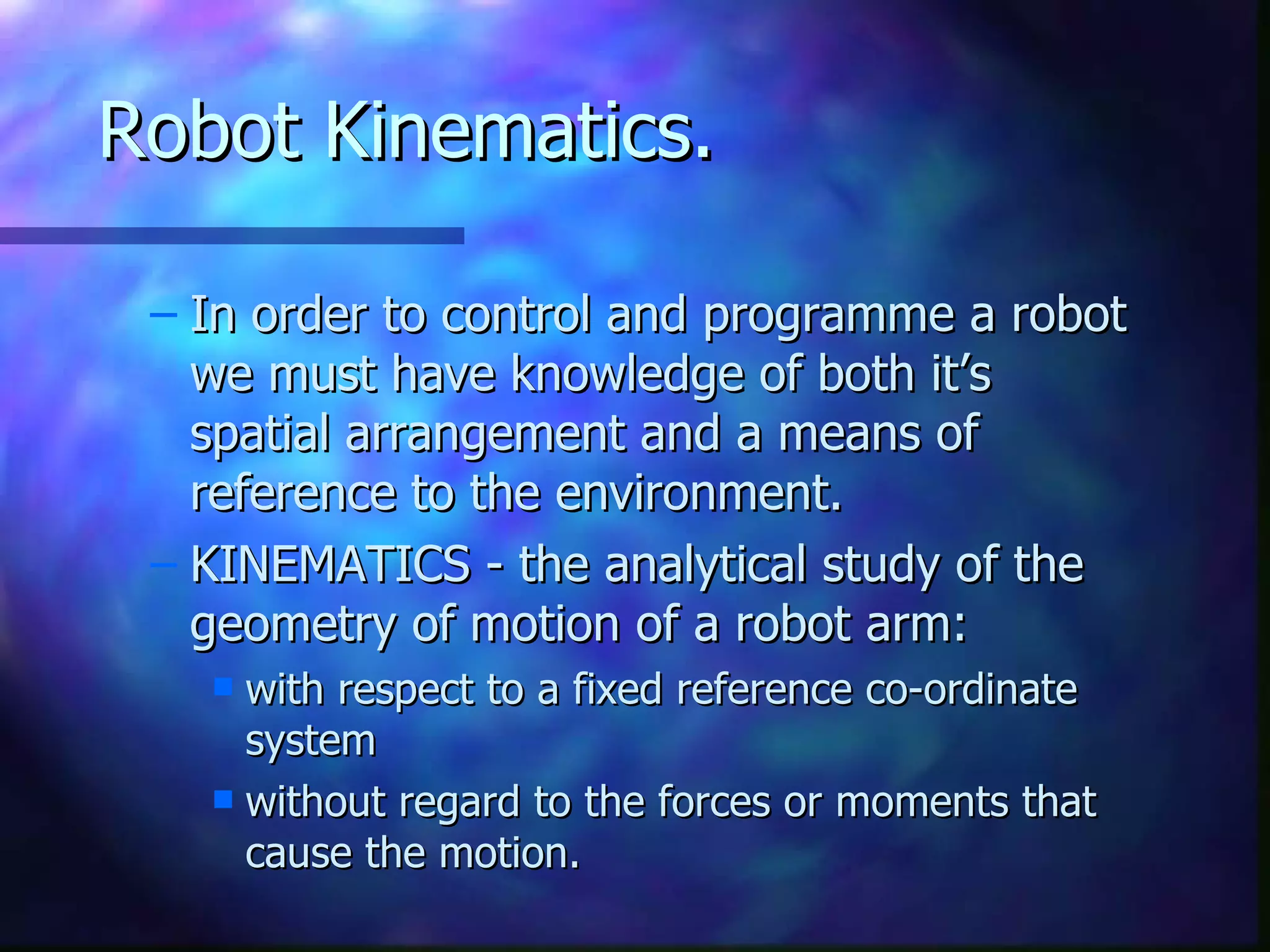 Robot Kinematics.

– In order to control and programme a robot we must have knowledge of both it’s spatial arrangement and a means of reference to the environment.

– KINEMATICS - the analytical study of the geometry of motion of a robot arm:

▪ with respect to a fixed reference co-ordinate system

▪ without regard to the forces or moments that cause the motion.